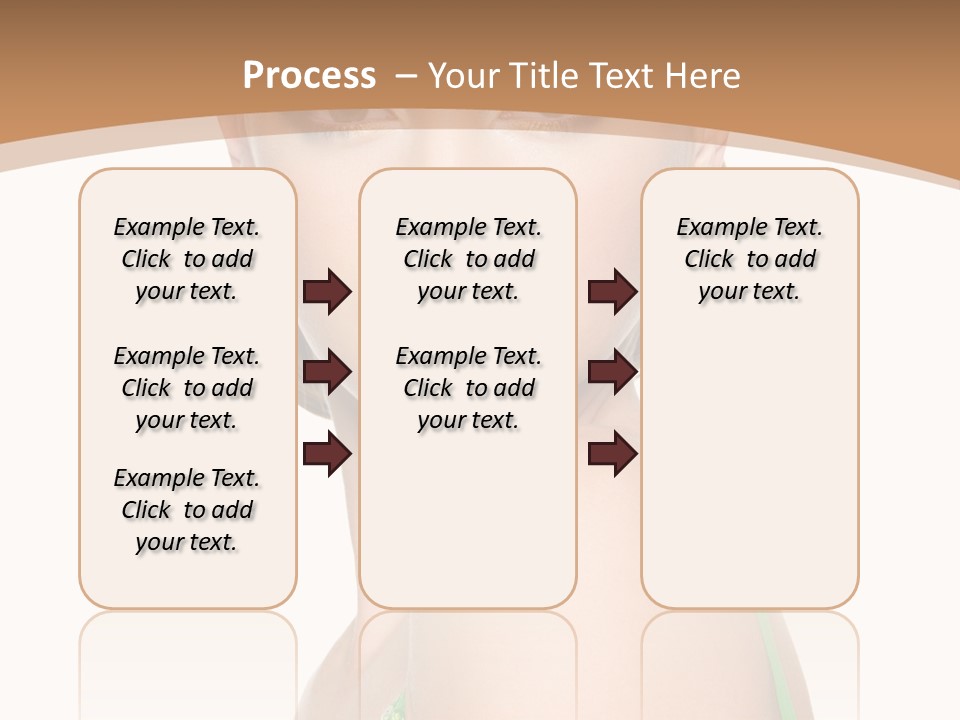 Process – Your Title Text Here

Example Text. Click to add your text.

Example Text. Click to add your text.

Example Text. Click to add your text.

Example Text. Click to add your text.

Example Text. Click to add your text.

Example Text. Click to add your text.